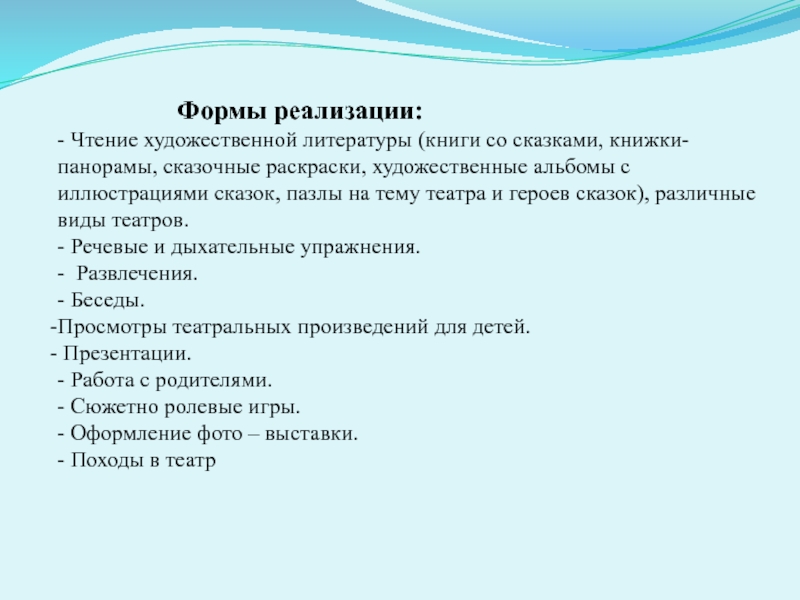 Формы реализации:

- Чтение художественной литературы (книги со сказками, книжки-панорамы, сказочные раскраски, художественные альбомы с иллюстрациями сказок, пазлы на тему театра и героев сказок), различные виды театров.
- Речевые и дыхательные упражнения.
- Развлечения.
- Беседы.
-Просмотры театральных произведений для детей.
- Презентации.
- Работа с родителями.
- Сюжетно ролевые игры.
- Оформление фото – выставки.
- Походы в театр